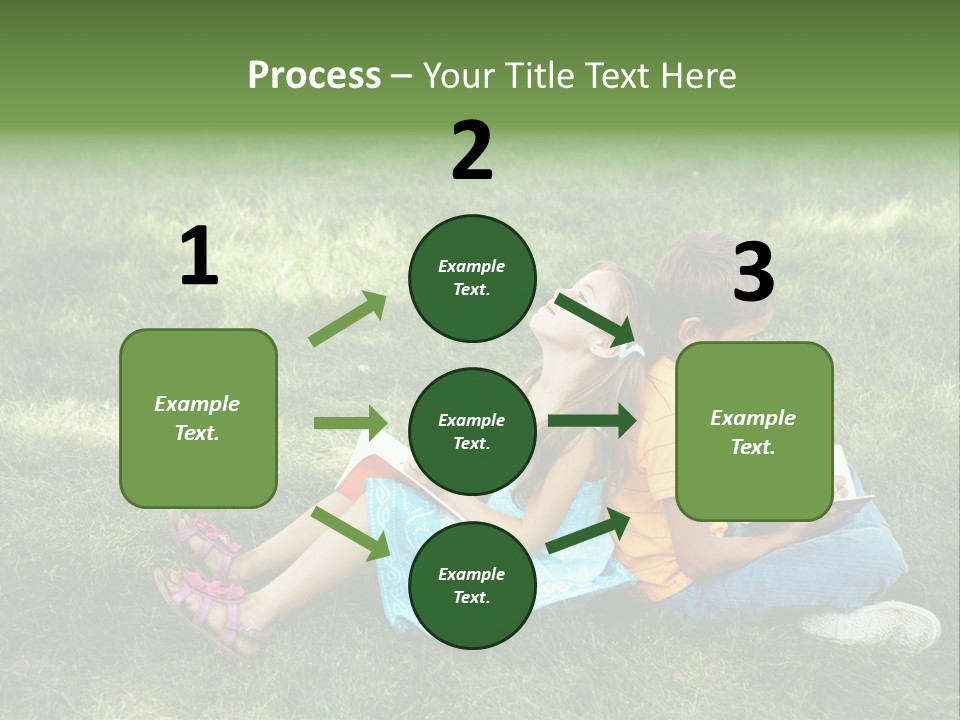 Process – Your Title Text Here

1

Example Text.

2

Example Text.

Example Text.

Example Text.

3

Example Text.